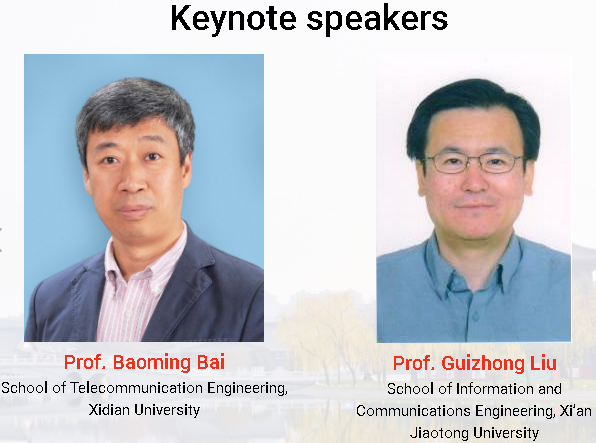 Keynote speakers

Prof. Baoming Bai
School of Telecommunication Engineering, Xidian University

Prof. Guizhong Liu
School of Information and Communications Engineering, Xi'an Jiaotong University